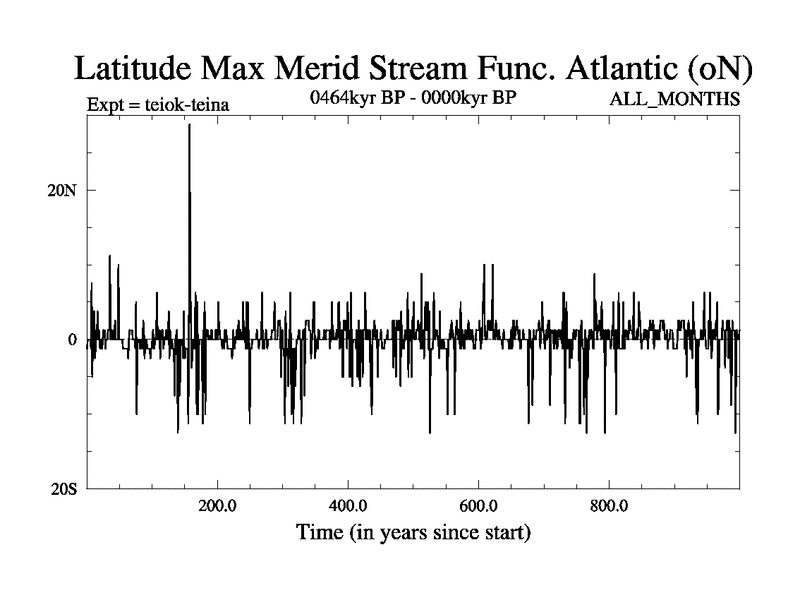 Latitude Max Merid Stream Func. Atlantic (oN)

Expt = teiok-teina

0464kyr BP - 0000kyr BP

ALL_MONTHS

20N

0

20S

200.0

400.0

600.0

800.0

Time (in years since start)